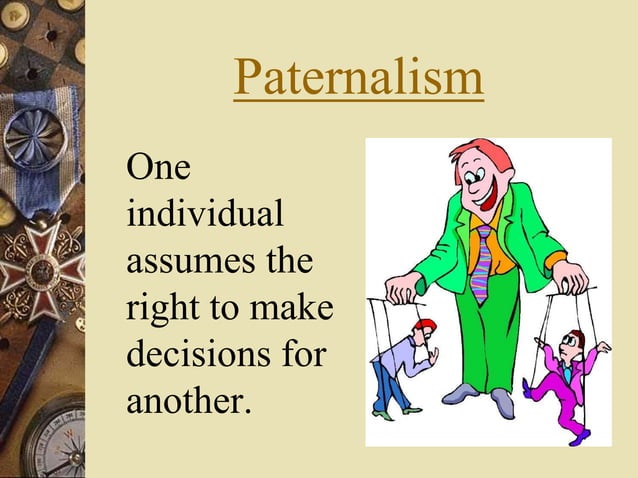 Paternalism

One individual assumes the right to make decisions for another.